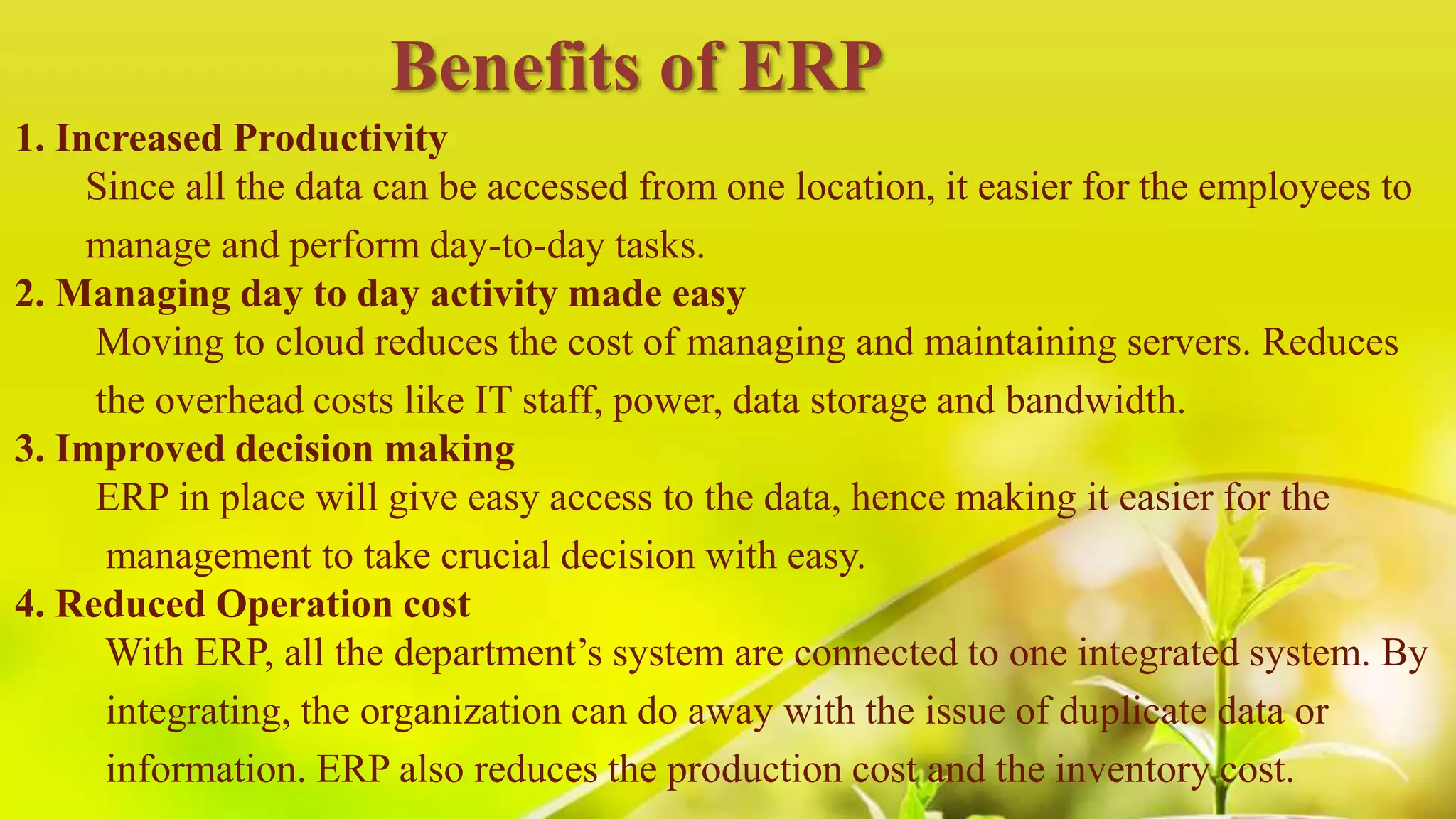 Benefits of ERP

1. Increased Productivity

Since all the data can be accessed from one location, it easier for the employees to manage and perform day-to-day tasks.

2. Managing day to day activity made easy

Moving to cloud reduces the cost of managing and maintaining servers. Reduces the overhead costs like IT staff, power, data storage and bandwidth.

3. Improved decision making

ERP in place will give easy access to the data, hence making it easier for the management to take crucial decision with easy.

4. Reduced Operation cost

With ERP, all the department's system are connected to one integrated system. By integrating, the organization can do away with the issue of duplicate data or information. ERP also reduces the production cost and the inventory cost.